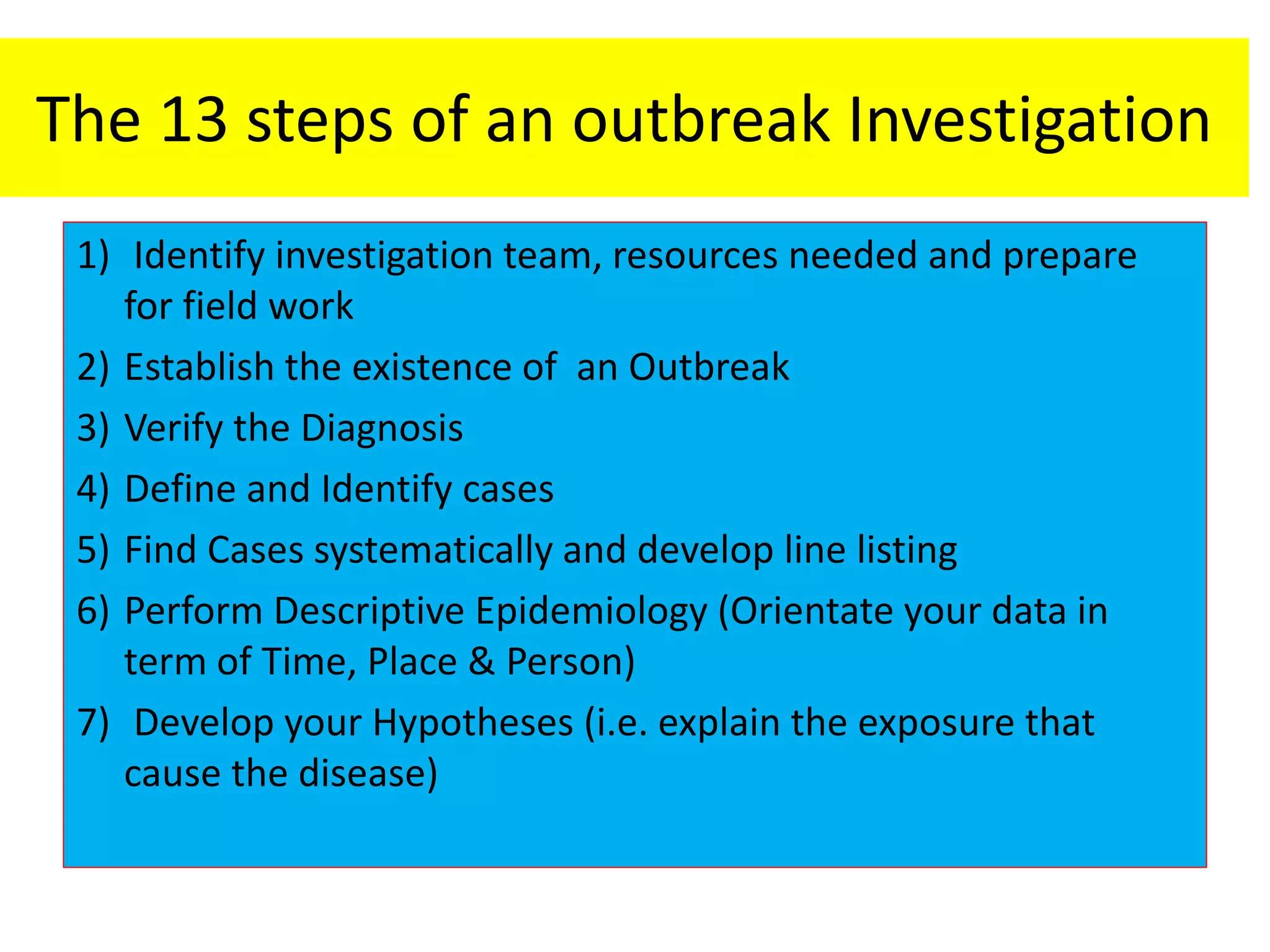 The 13 steps of an outbreak Investigation

1) Identify investigation team, resources needed and prepare for field work
2) Establish the existence of an Outbreak
3) Verify the Diagnosis
4) Define and Identify cases
5) Find Cases systematically and develop line listing
6) Perform Descriptive Epidemiology (Orientate your data in term of Time, Place & Person)
7) Develop your Hypotheses (i.e. explain the exposure that cause the disease)